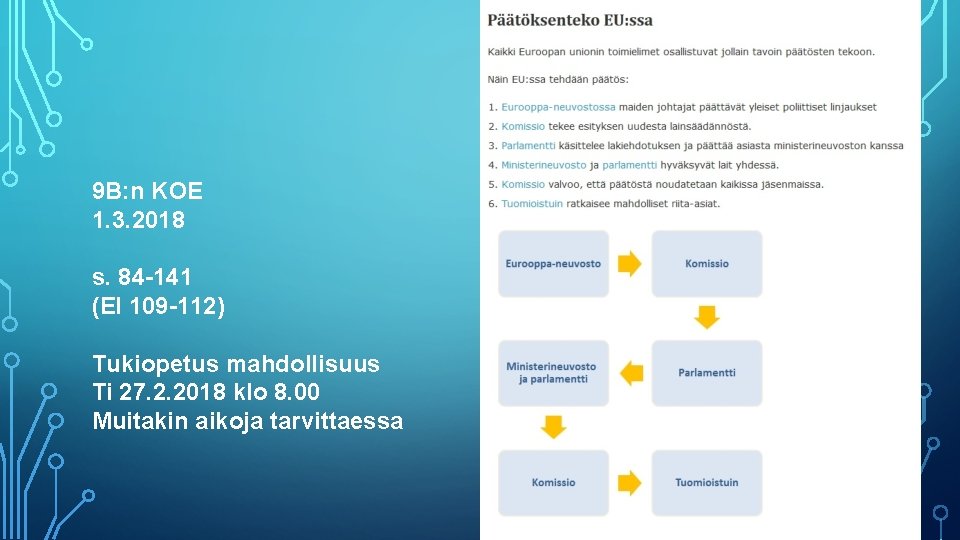 9B:n KOE
1.3.2018

s. 84-141
(EI 109-112)

Tukiopetus mahdollisuus
Ti 27.2.2018 klo 8.00
Muitakin aikoja tarvittaessa

Päätöksenteko EU:ssa

Kaikki Euroopan unionin toimielimet osallistuvat jollain tavoin päätösten tekoon.

Näin EU:ssa tehdään päätös:

1. Eurooppa-neuvostossa maiden johtajat päättävät yleiset poliittiset linjaukset
2. Komissio tekee esityksen uudesta lainsäädännöstä.
3. Parlamentti käsittelee lakiehdotuksen ja päättää asiasta ministerineuvoston kanssa
4. Ministerineuvosto ja parlamentti hyväksyvät lait yhdessä.
5. Komissio valvoo, että päätöstä noudatetaan kaikissa jäsenmaissa.
6. Tuomioistuin ratkaisee mahdolliset riita-asiat.

Eurooppa-neuvosto
Komissio
Parlamentti
Ministerineuvosto ja parlamentti
Komissio
Tuomioistuin